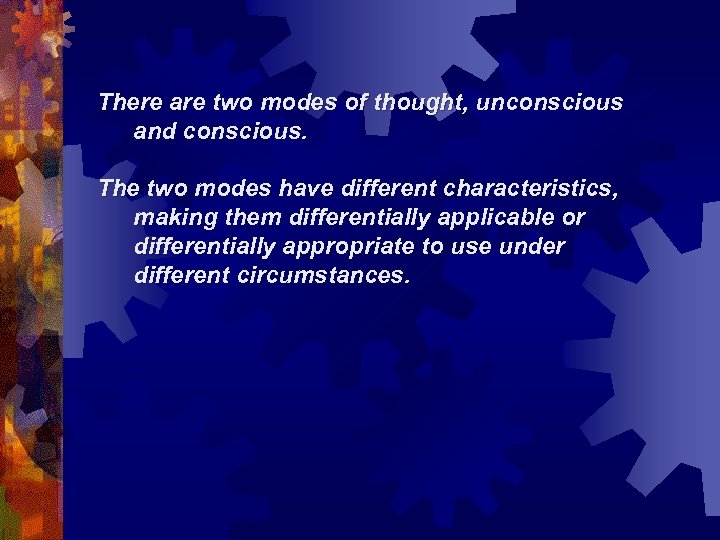 There are two modes of thought, unconscious and conscious.

The two modes have different characteristics, making them differentially applicable or differentially appropriate to use under different circumstances.